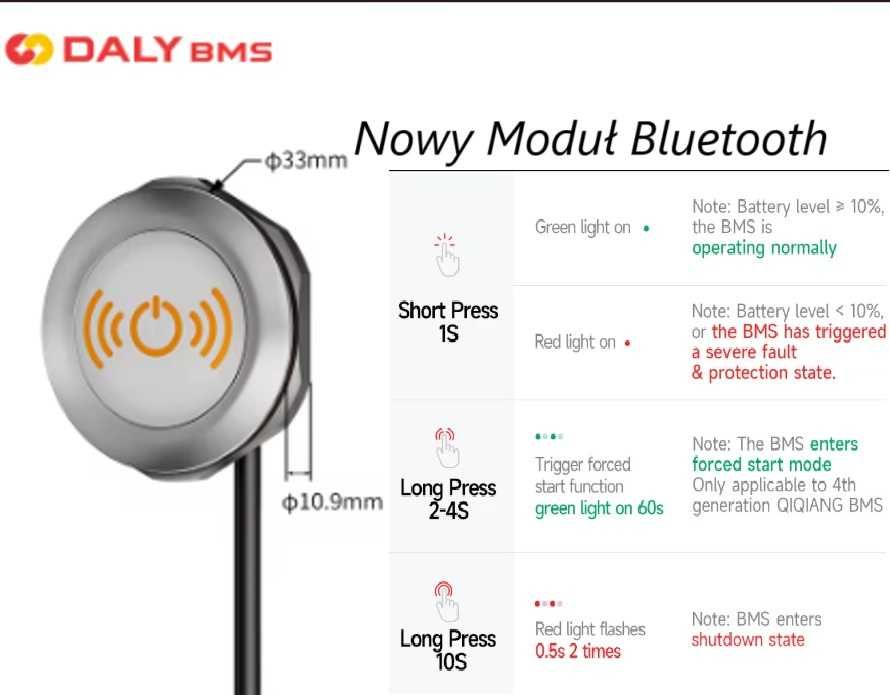 DALY BMS

Nowy Moduł Bluetooth

ϕ33mm

ϕ10.9mm

| | | |
|---|---|---|
| Short Press 1S | Green light on | Note: Battery level ≥ 10%, the BMS is operating normally |
| | Red light on | Note: Battery level < 10%, or the BMS has triggered a severe fault & protection state. |
| Long Press 2-4S | Trigger forced start function green light on 60s | Note: The BMS enters forced start mode Only applicable to 4th generation QIQIANG BMS |
| Long Press 10S | Red light flashes 0.5s 2 times | Note: BMS enters shutdown state |